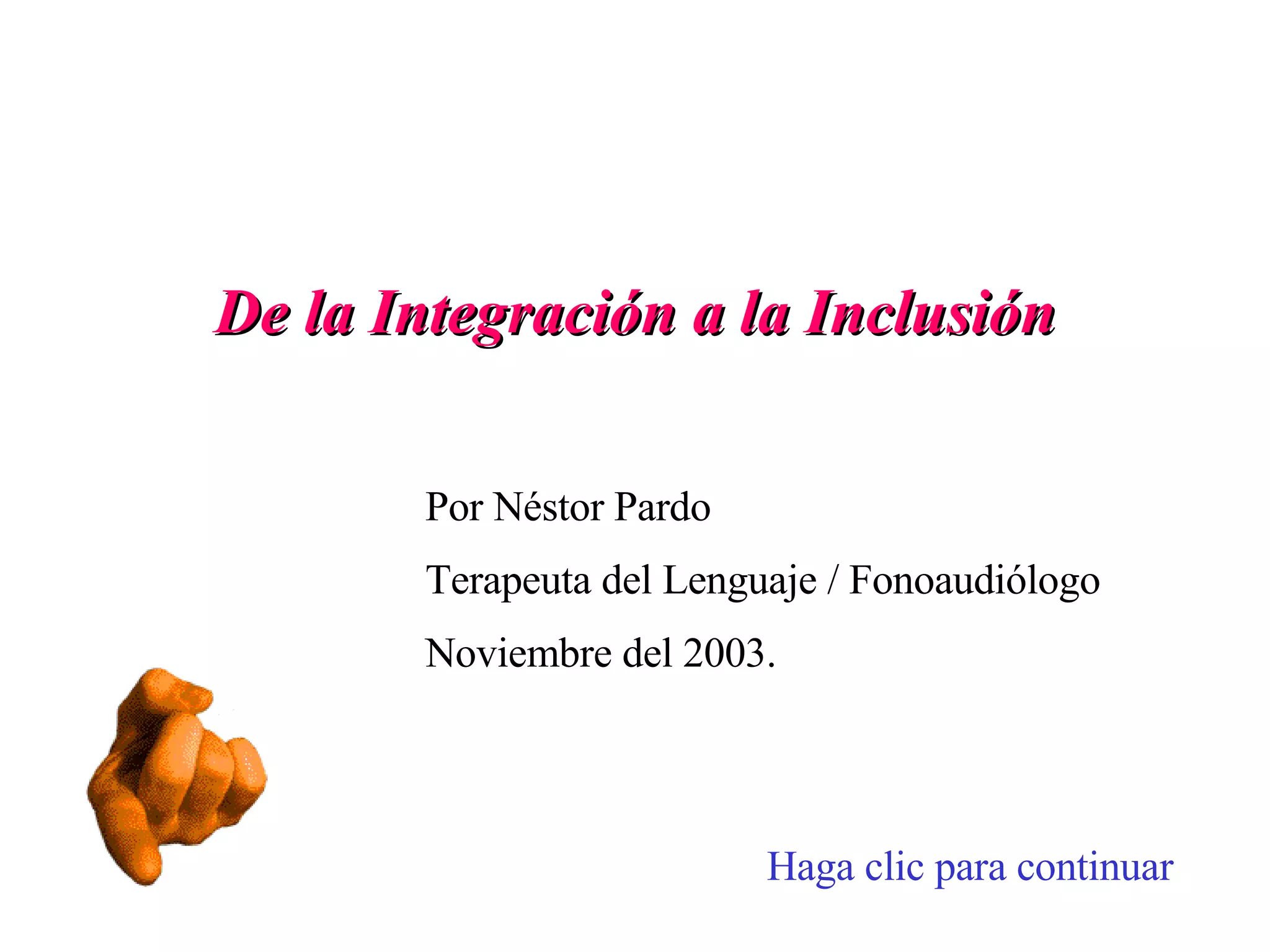 De la Integración a la Inclusión

Por Néstor Pardo

Terapeuta del Lenguaje / Fonoaudiólogo

Noviembre del 2003.

Haga clic para continuar